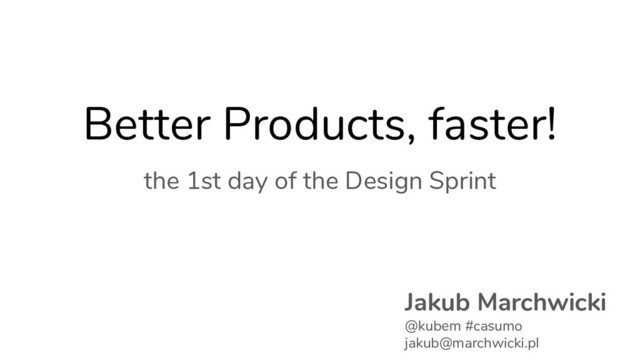 Better Products, faster!

the 1st day of the Design Sprint

Jakub Marchwicki
@kubem #casumo
jakub@marchwicki.pl